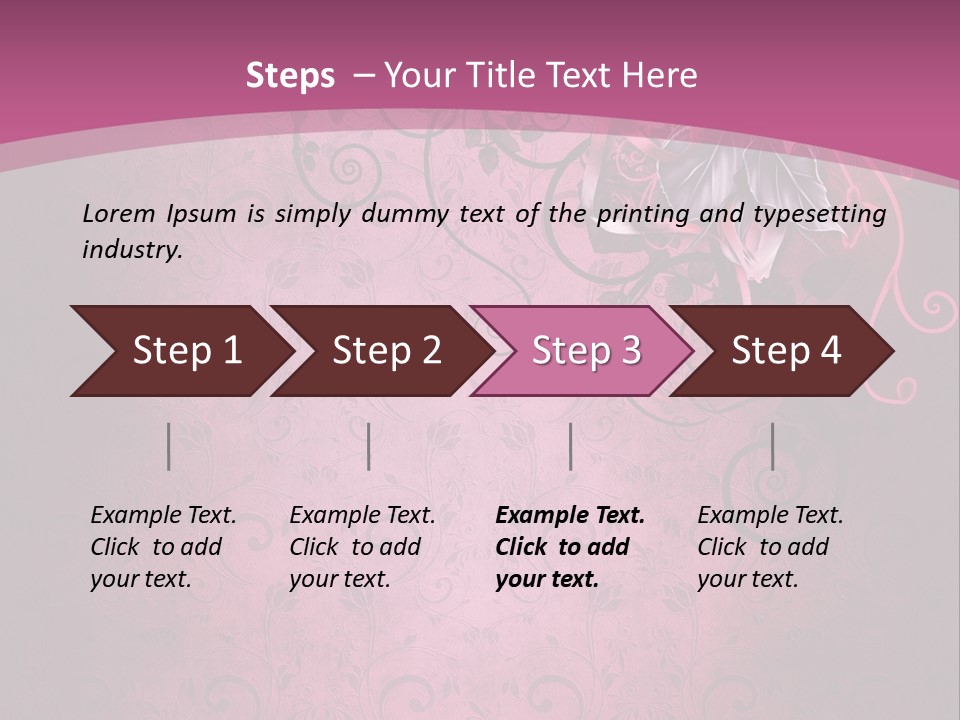 Steps – Your Title Text Here

Lorem Ipsum is simply dummy text of the printing and typesetting industry.

Step 1

Step 2

Step 3

Step 4

Example Text. Click to add your text.

Example Text. Click to add your text.

Example Text. Click to add your text.

Example Text. Click to add your text.